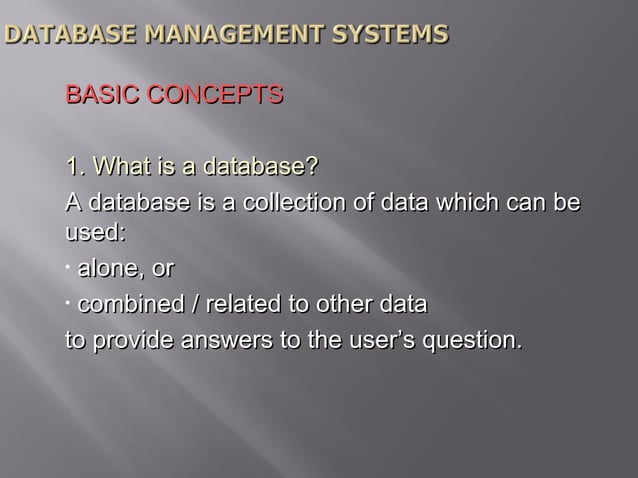 DATABASE MANAGEMENT SYSTEMS

BASIC CONCEPTS

1. What is a database?

A database is a collection of data which can be used:

· alone, or

· combined / related to other data

to provide answers to the user's question.